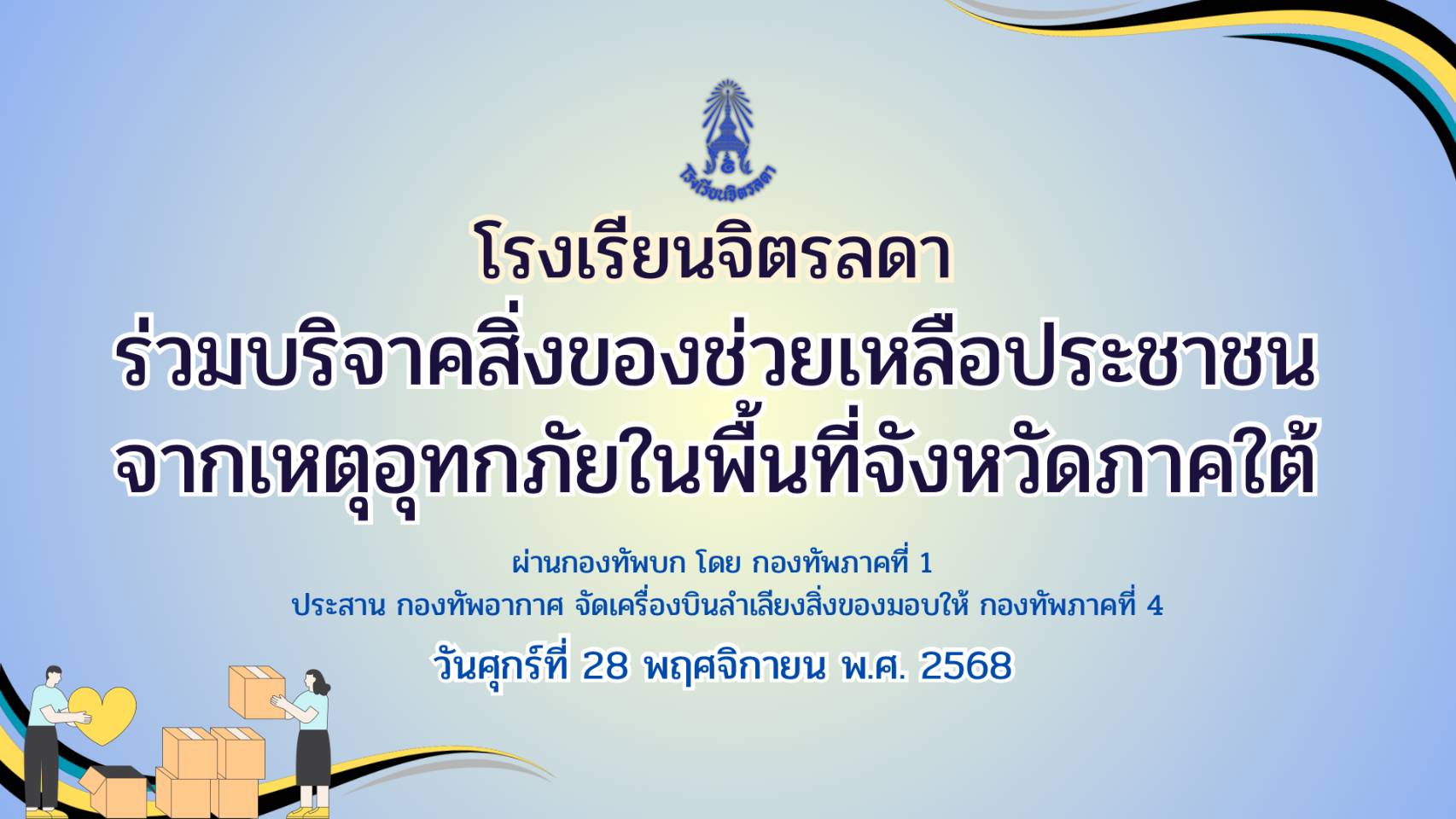 โรงเรียนจิตรลดา

โรงเรียนจิตรลดา
ร่วมบริจาคสิ่งของช่วยเหลือประชาชน
จากเหตุอุทกภัยในพื้นที่จังหวัดภาคใต้

ผ่านกองทัพบก โดย กองทัพภาคที่ 1
ประสาน กองทัพอากาศ จัดเครื่องบินลำเลียงสิ่งของมอบให้ กองทัพภาคที่ 4
วันศุกร์ที่ 28 พฤศจิกายน พ.ศ. 2568